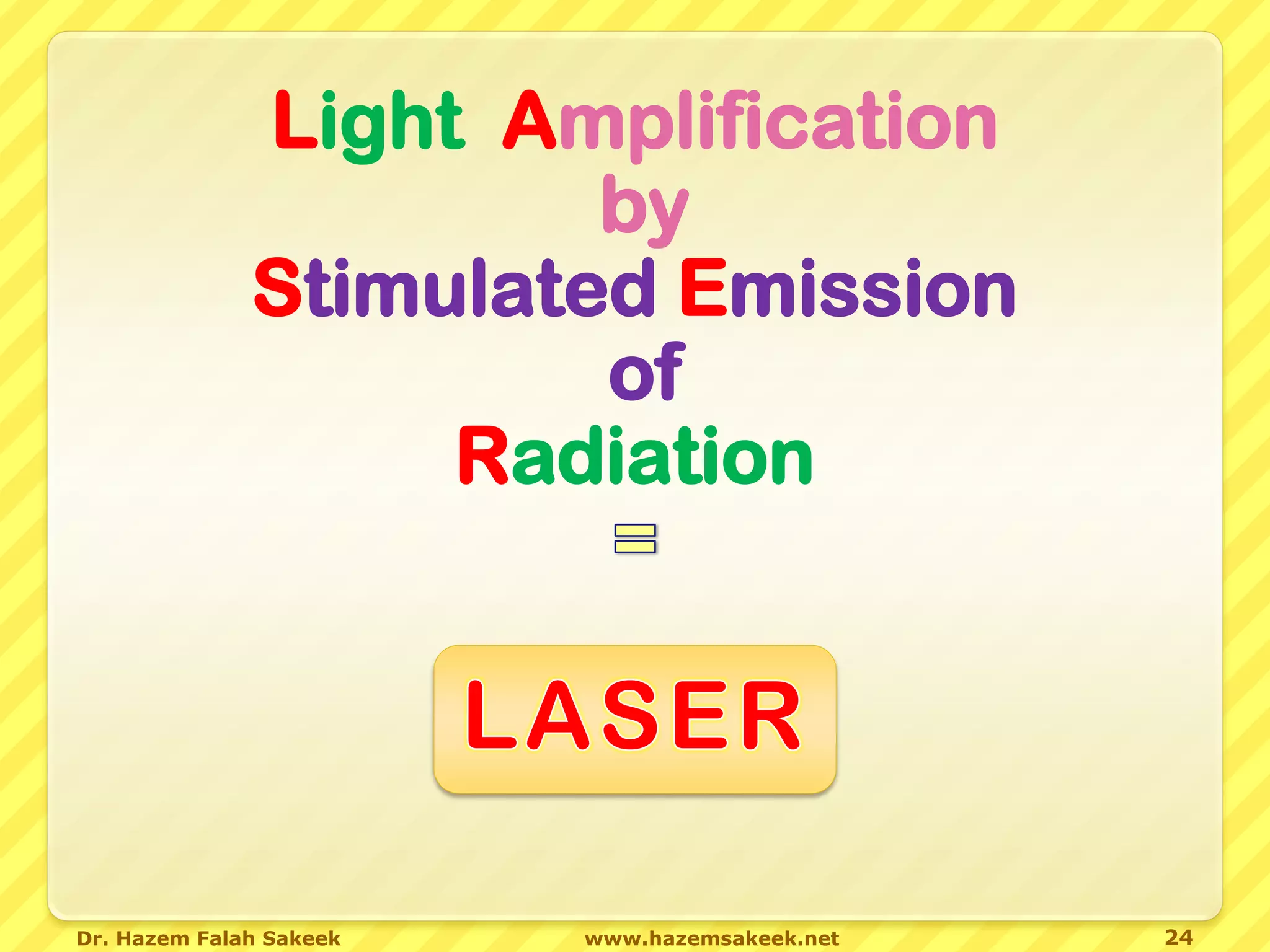 Light Amplification
by
Stimulated Emission
of
Radiation

=

LASER

Dr. Hazem Falah Sakeek www.hazemsakeek.net 24